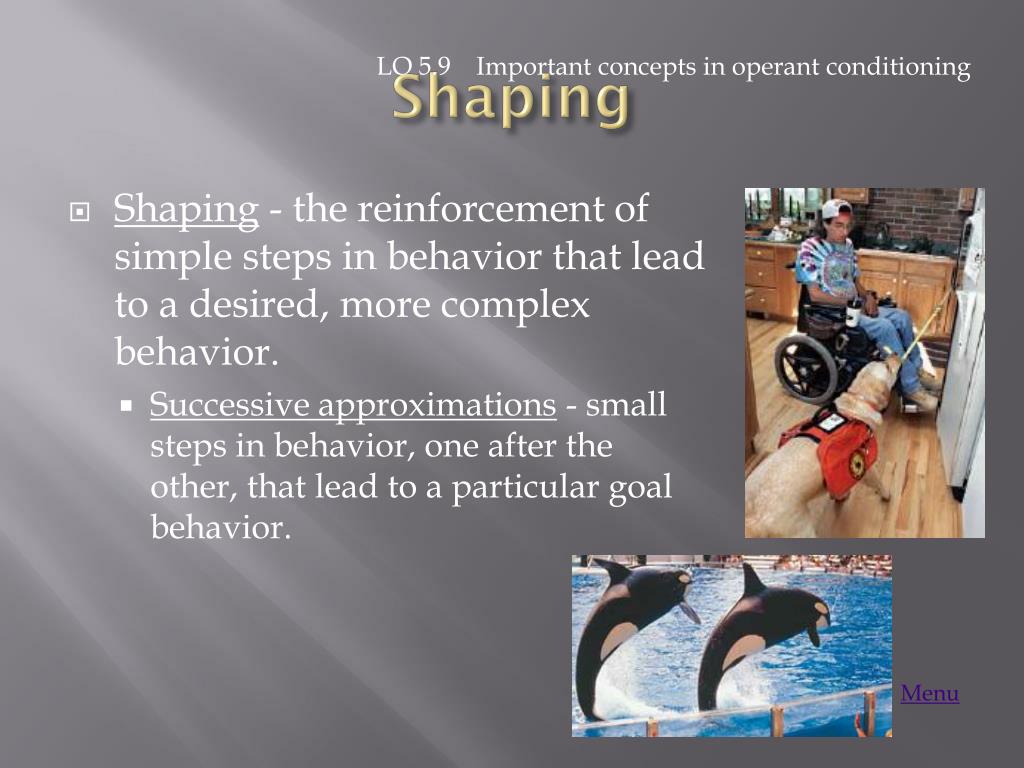 LO 5.9 Important concepts in operant conditioning

Shaping

Shaping - the reinforcement of simple steps in behavior that lead to a desired, more complex behavior.

Successive approximations - small steps in behavior, one after the other, that lead to a particular goal behavior.

Menu